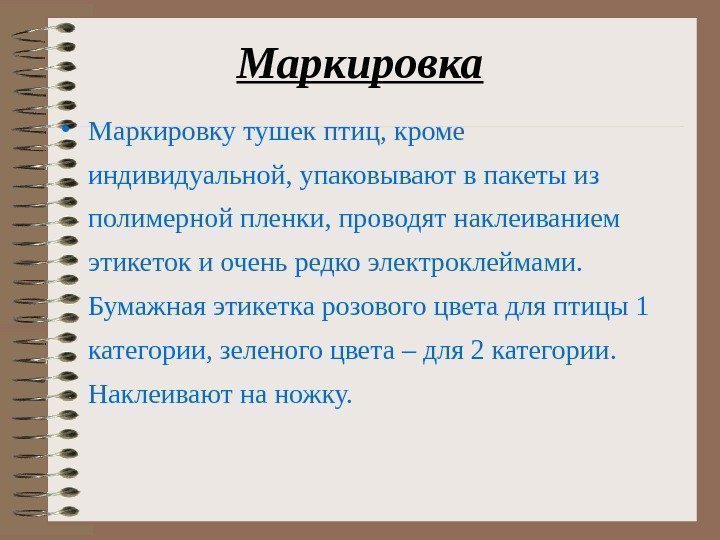 Маркировка

• Маркировку тушек птиц, кроме индивидуальной, упаковывают в пакеты из полимерной пленки, проводят наклеиванием этикеток и очень редко электроклеймами. Бумажная этикетка розового цвета для птицы 1 категории, зеленого цвета – для 2 категории. Наклеивают на ножку.